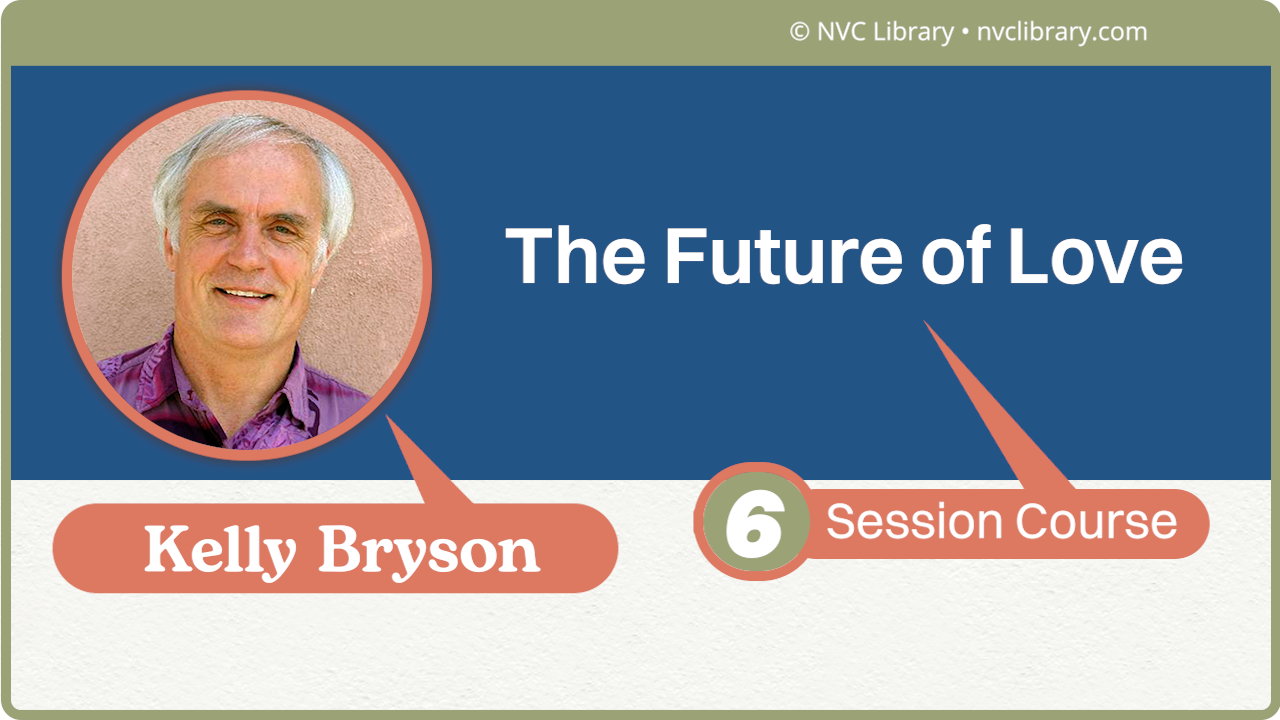 © NVC Library • nvclibrary.com

The Future of Love

Kelly Bryson

6 Session Course